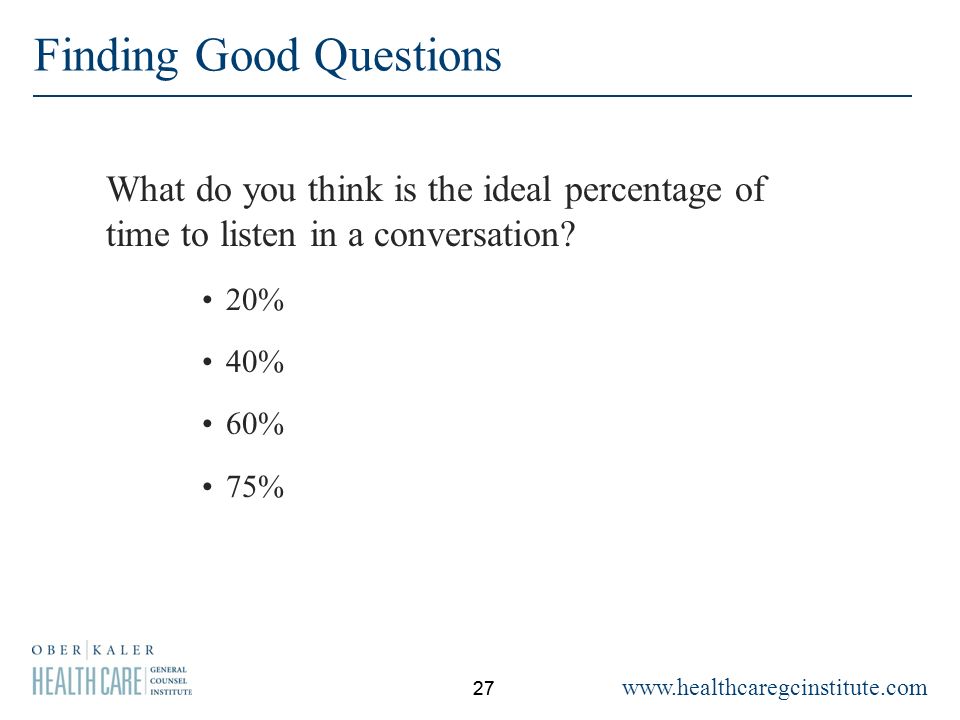 Finding Good Questions

What do you think is the ideal percentage of time to listen in a conversation?

• 20%

• 40%

• 60%

• 75%

OBER | KALER
HEALTH CARE | GENERAL COUNSEL INSTITUTE

27

www.healthcaregcinstitute.com